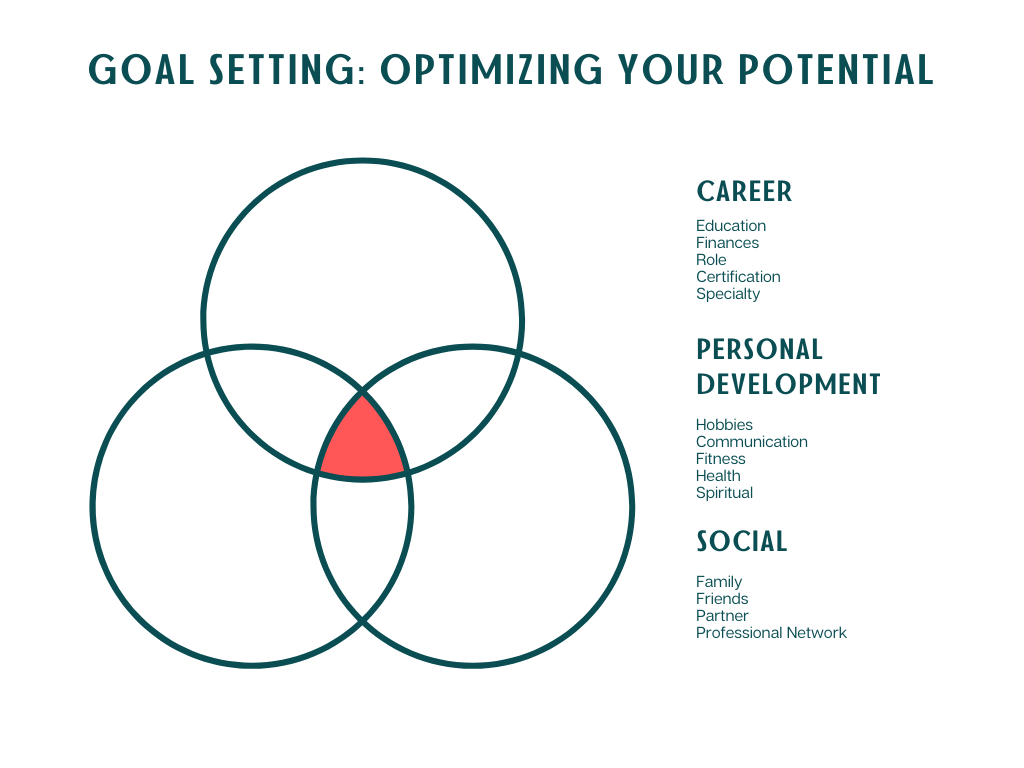 GOAL SETTING: OPTIMIZING YOUR POTENTIAL

CAREER

Education
Finances
Role
Certification
Specialty

PERSONAL DEVELOPMENT

Hobbies
Communication
Fitness
Health
Spiritual

SOCIAL

Family
Friends
Partner
Professional Network